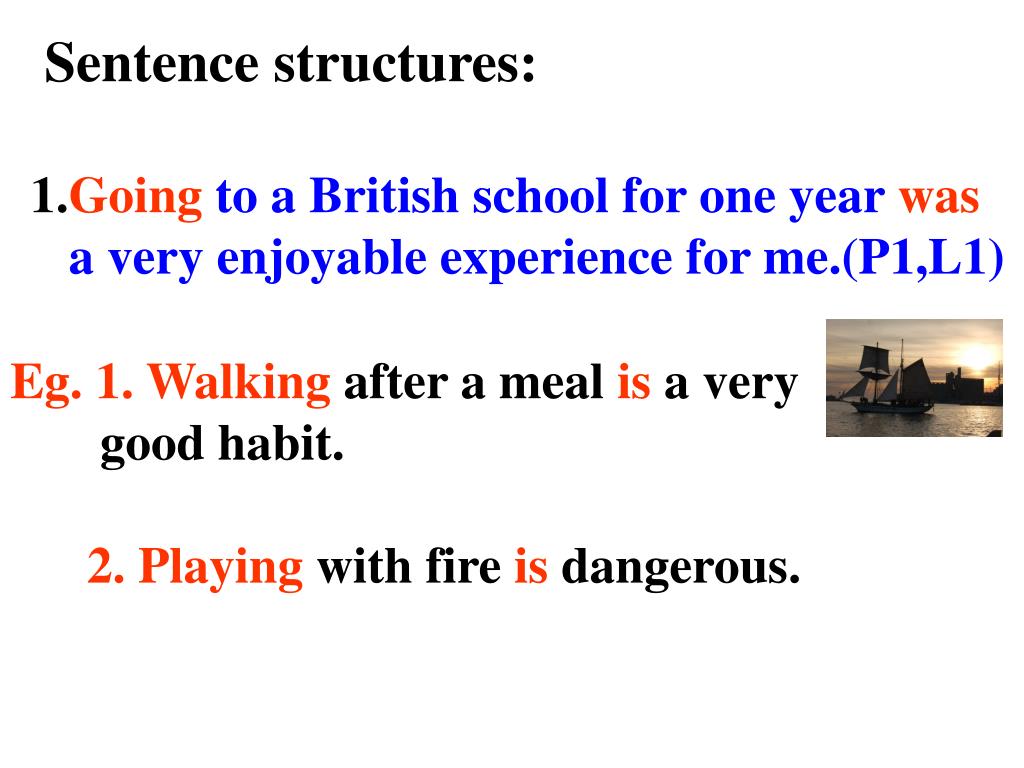 Sentence structures:

1.Going to a British school for one year was a very enjoyable experience for me.(P1,L1)

Eg. 1. Walking after a meal is a very good habit.

2. Playing with fire is dangerous.